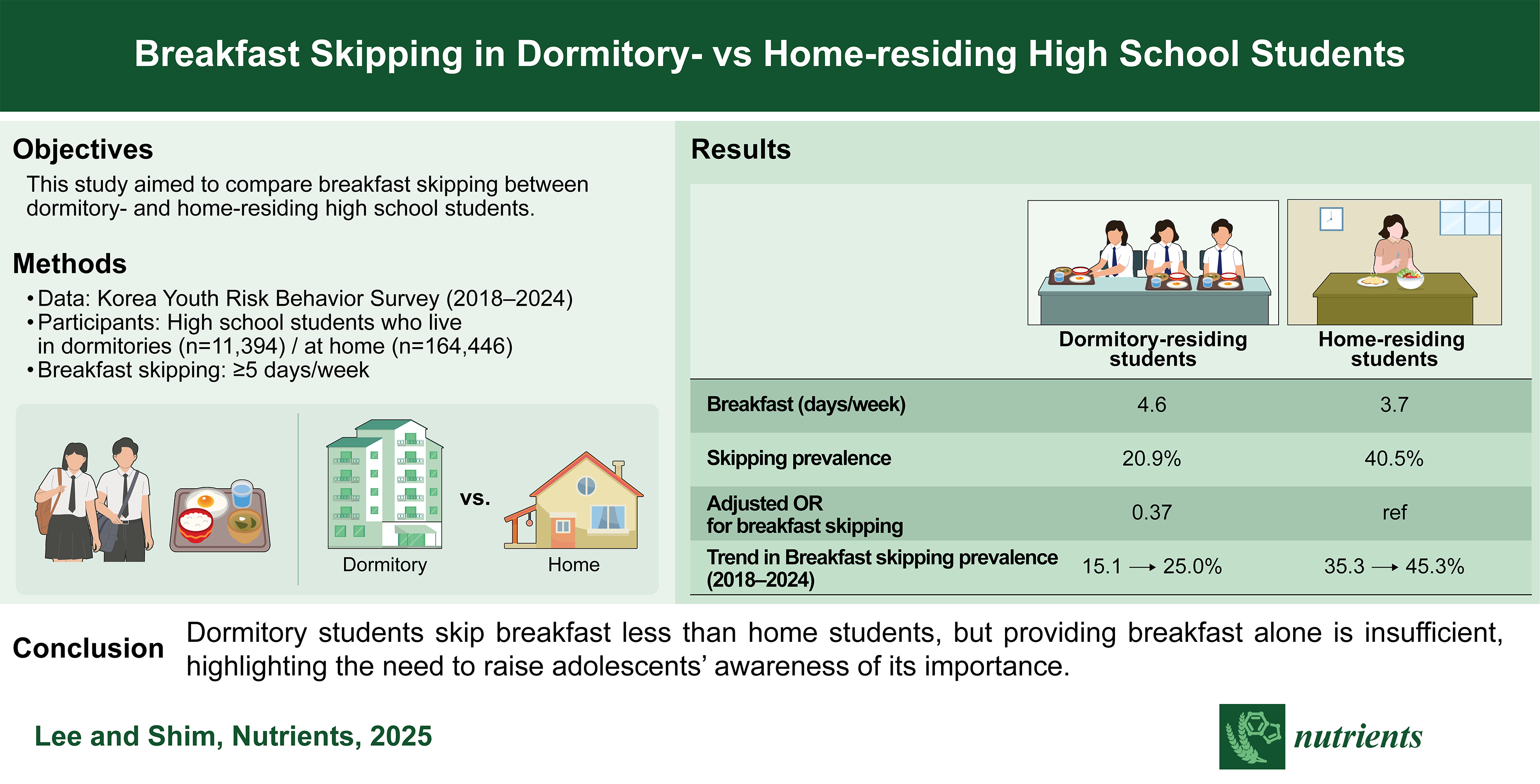 Breakfast Skipping in Dormitory- vs Home-residing High School Students

Objectives

This study aimed to compare breakfast skipping between dormitory- and home-residing high school students.

Methods

• Data: Korea Youth Risk Behavior Survey (2018–2024)
• Participants: High school students who live in dormitories (n=11,394) / at home (n=164,446)
• Breakfast skipping: ≥5 days/week

Dormitory vs. Home

Results

| | Dormitory-residing students | Home-residing students |
|---|---|---|
| Breakfast (days/week) | 4.6 | 3.7 |
| Skipping prevalence | 20.9% | 40.5% |
| Adjusted OR for breakfast skipping | 0.37 | ref |
| Trend in Breakfast skipping prevalence (2018–2024) | 15.1 → 25.0% | 35.3 → 45.3% |

Conclusion Dormitory students skip breakfast less than home students, but providing breakfast alone is insufficient, highlighting the need to raise adolescents' awareness of its importance.

Lee and Shim, Nutrients, 2025

nutrients